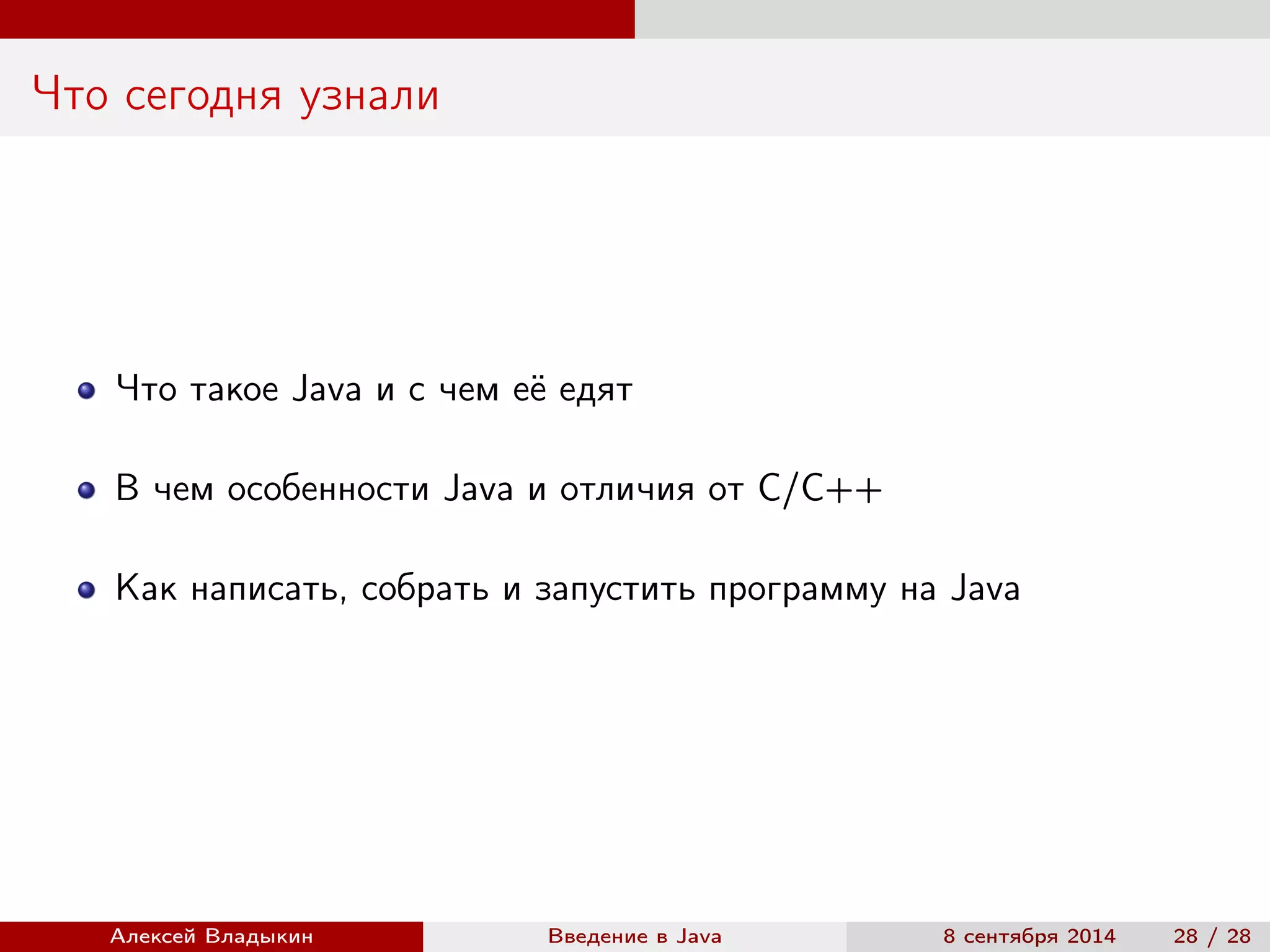 Что сегодня узнали

- Что такое Java и с чем её едят
- В чем особенности Java и отличия от C/C++
- Как написать, собрать и запустить программу на Java

Алексей Владыкин Введение в Java 8 сентября 2014 28 / 28